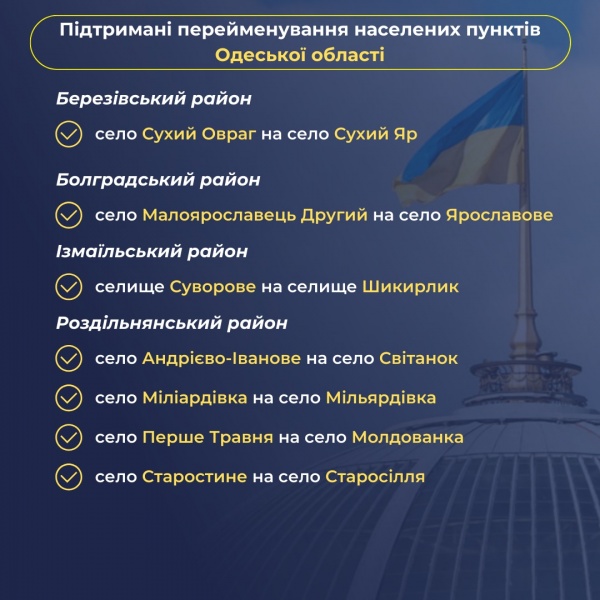 Підтримані перейменування населених пунктів Одеської області

Березівський район

село Сухий Овраг на село Сухий Яр

Болградський район

село Малоярославець Другий на село Ярославове

Ізмаїльський район

селище Суворове на селище Шикирлик

Роздільнянський район

село Андрієво-Іванове на село Світанок

село Міліардівка на село Мільярдівка

село Перше Травня на село Молдованка

село Старостине на село Старосілля